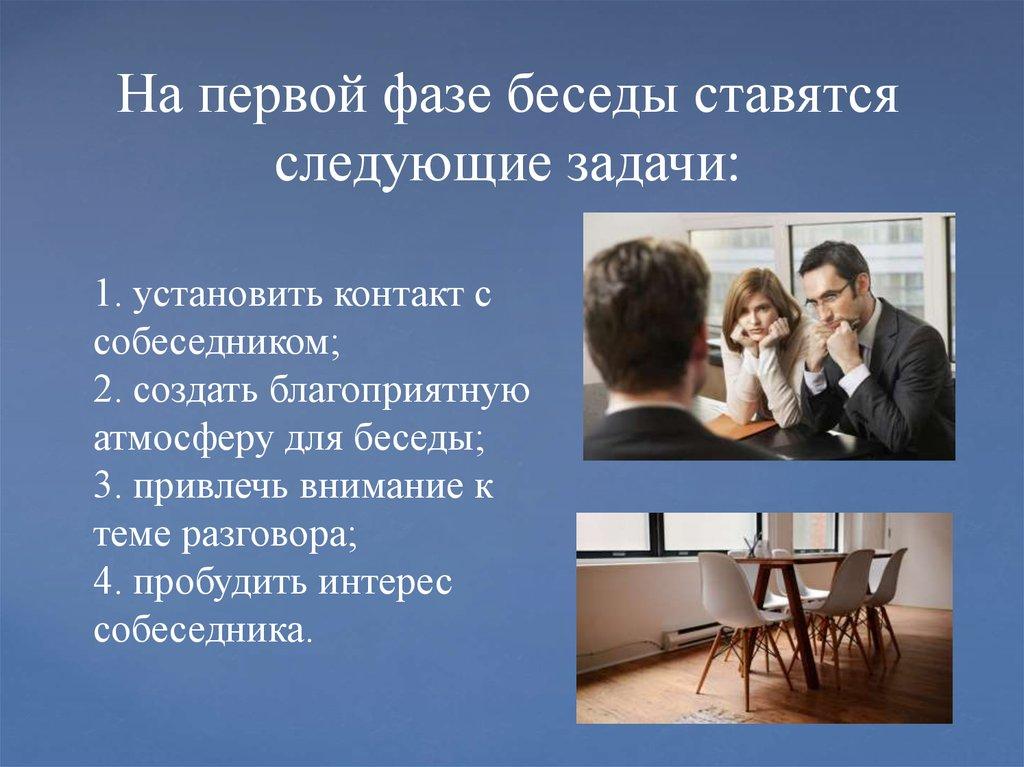 На первой фазе беседы ставятся следующие задачи:

1. установить контакт с собеседником;
2. создать благоприятную атмосферу для беседы;
3. привлечь внимание к теме разговора;
4. пробудить интерес собеседника.